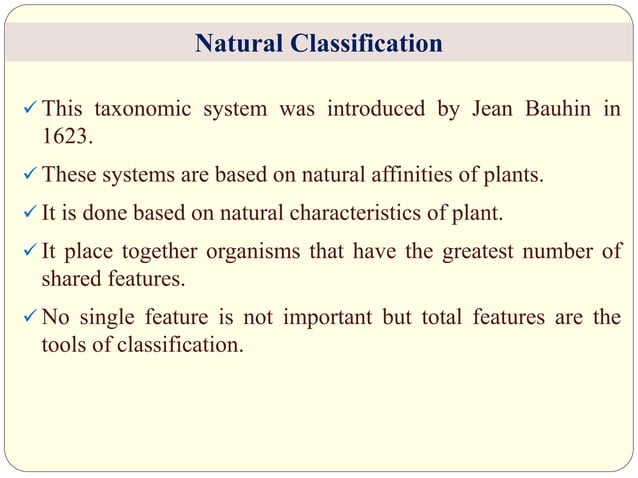 Natural Classification

✓ This taxonomic system was introduced by Jean Bauhin in 1623.

✓ These systems are based on natural affinities of plants.

✓ It is done based on natural characteristics of plant.

✓ It place together organisms that have the greatest number of shared features.

✓ No single feature is not important but total features are the tools of classification.